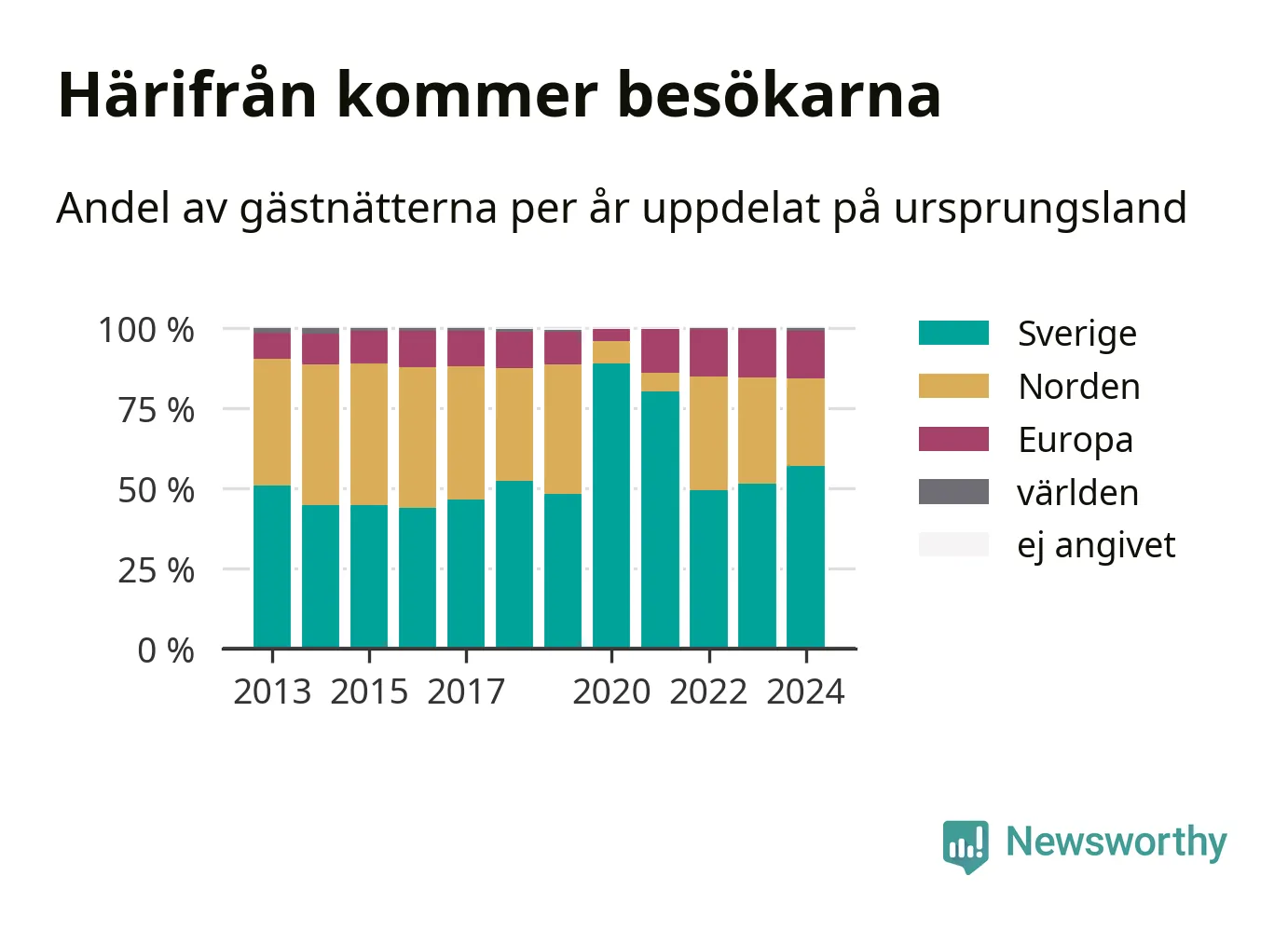 Härifrån kommer besökarna

Andel av gästnätterna per år uppdelat på ursprungsland

100 %
75 %
50 %
25 %
0 %

2013 2015 2017 2020 2022 2024

Sverige
Norden
Europa
världen
ej angivet

Newsworthy